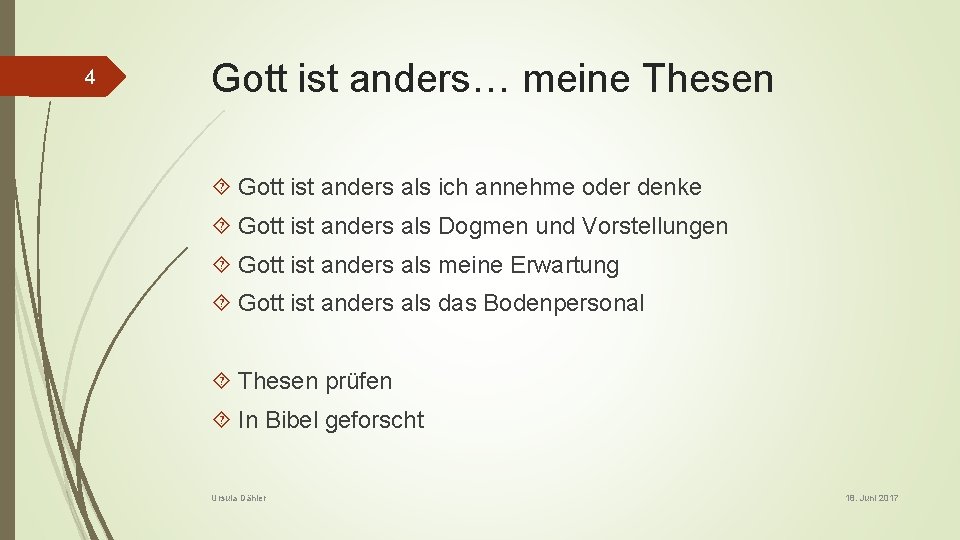 4

Gott ist anders… meine Thesen

Gott ist anders als ich annehme oder denke
Gott ist anders als Dogmen und Vorstellungen
Gott ist anders als meine Erwartung
Gott ist anders als das Bodenpersonal

Thesen prüfen
In Bibel geforscht

Ursula Dähler

18. Juni 2017